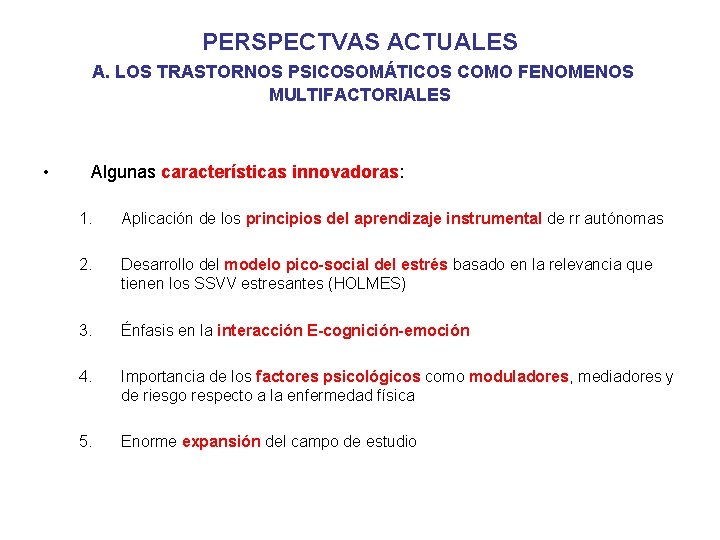 PERSPECTVAS ACTUALES
A. LOS TRASTORNOS PSICOSOMÁTICOS COMO FENOMENOS MULTIFACTORIALES

• Algunas características innovadoras:

1. Aplicación de los principios del aprendizaje instrumental de rr autónomas

2. Desarrollo del modelo pico-social del estrés basado en la relevancia que tienen los SSVV estresantes (HOLMES)

3. Énfasis en la interacción E-cognición-emoción

4. Importancia de los factores psicológicos como moduladores, mediadores y de riesgo respecto a la enfermedad física

5. Enorme expansión del campo de estudio